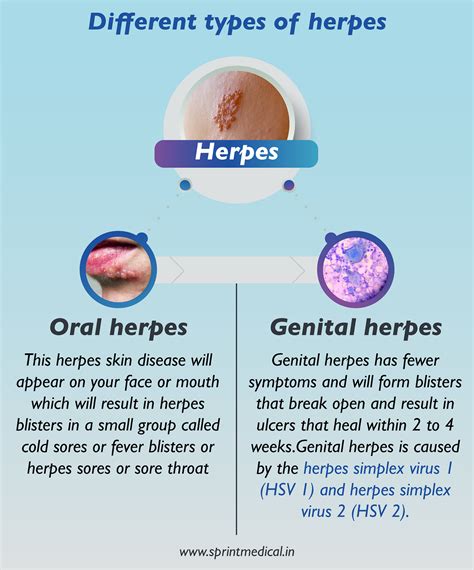 Different types of herpes

Herpes

Oral herpes

This herpes skin disease will appear on your face or mouth which will result in herpes blisters in a small group called cold sores or fever blisters or herpes sores or sore throat

Genital herpes

Genital herpes has fewer symptoms and will form blisters that break open and result in ulcers that heal within 2 to 4 weeks.Genital herpes is caused by the herpes simplex virus 1 (HSV 1) and herpes simplex virus 2 (HSV 2).

www.sprintmedical.in